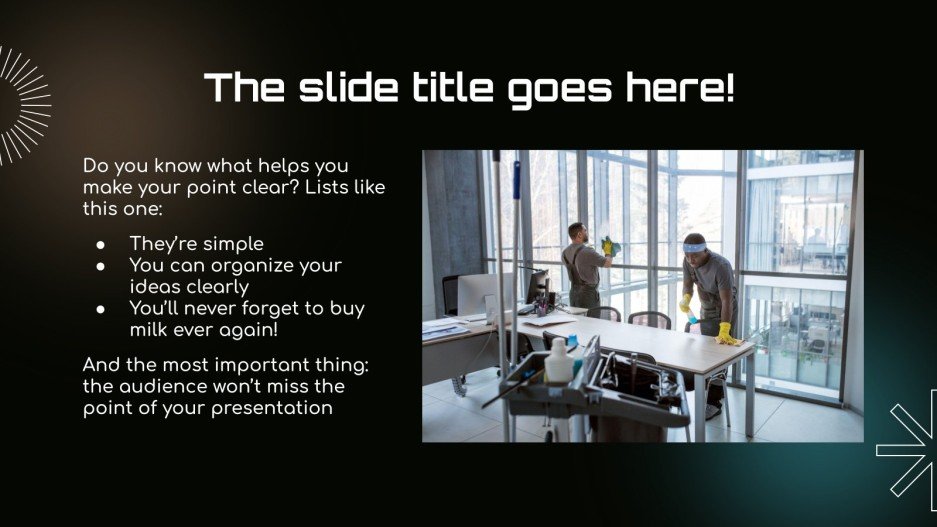 The slide title goes here!

Do you know what helps you make your point clear? Lists like this one:

- They're simple
- You can organize your ideas clearly
- You'll never forget to buy milk ever again!

And the most important thing: the audience won't miss the point of your presentation